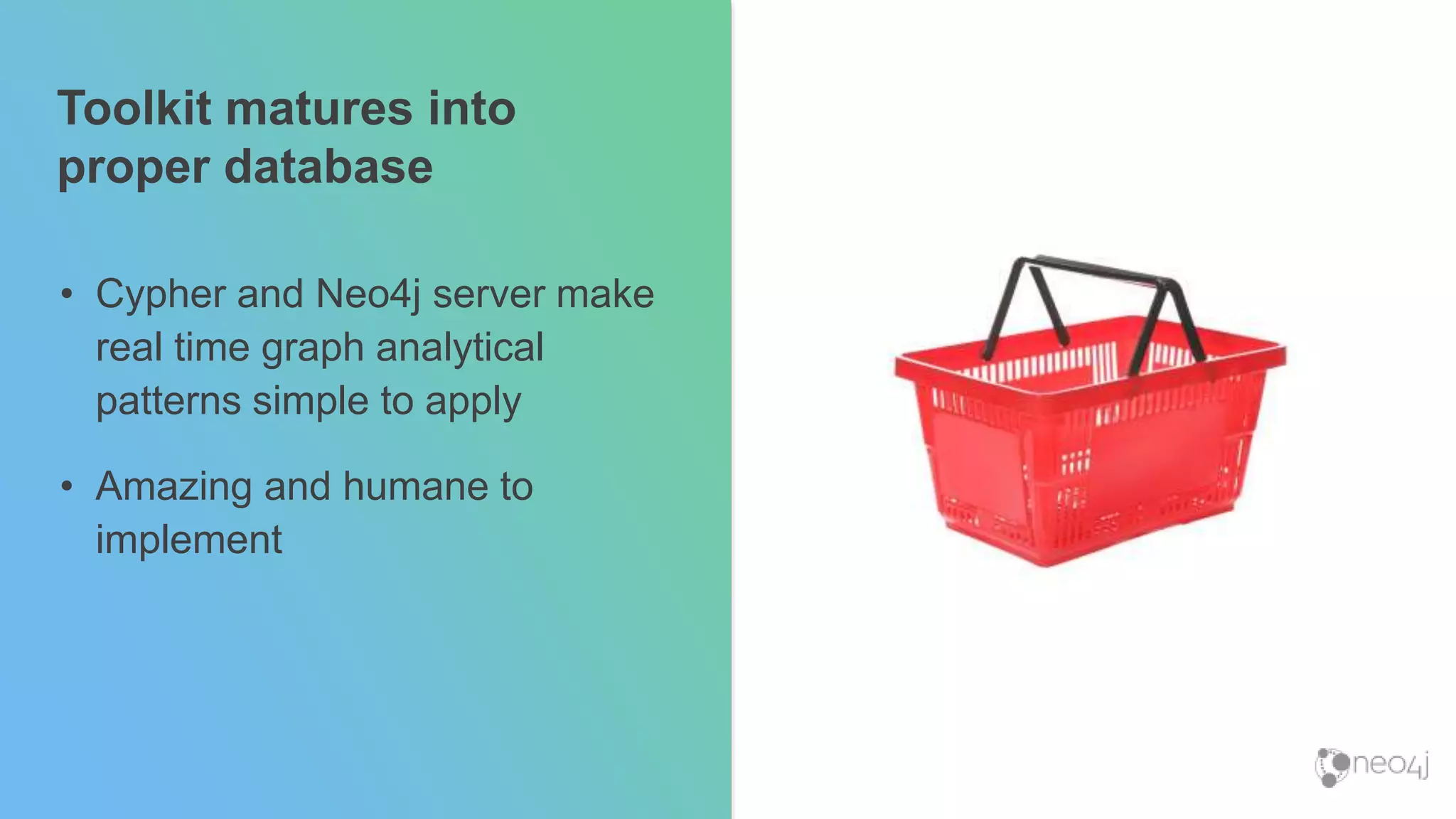 Toolkit matures into proper database

• Cypher and Neo4j server make real time graph analytical patterns simple to apply

• Amazing and humane to implement

neo4j